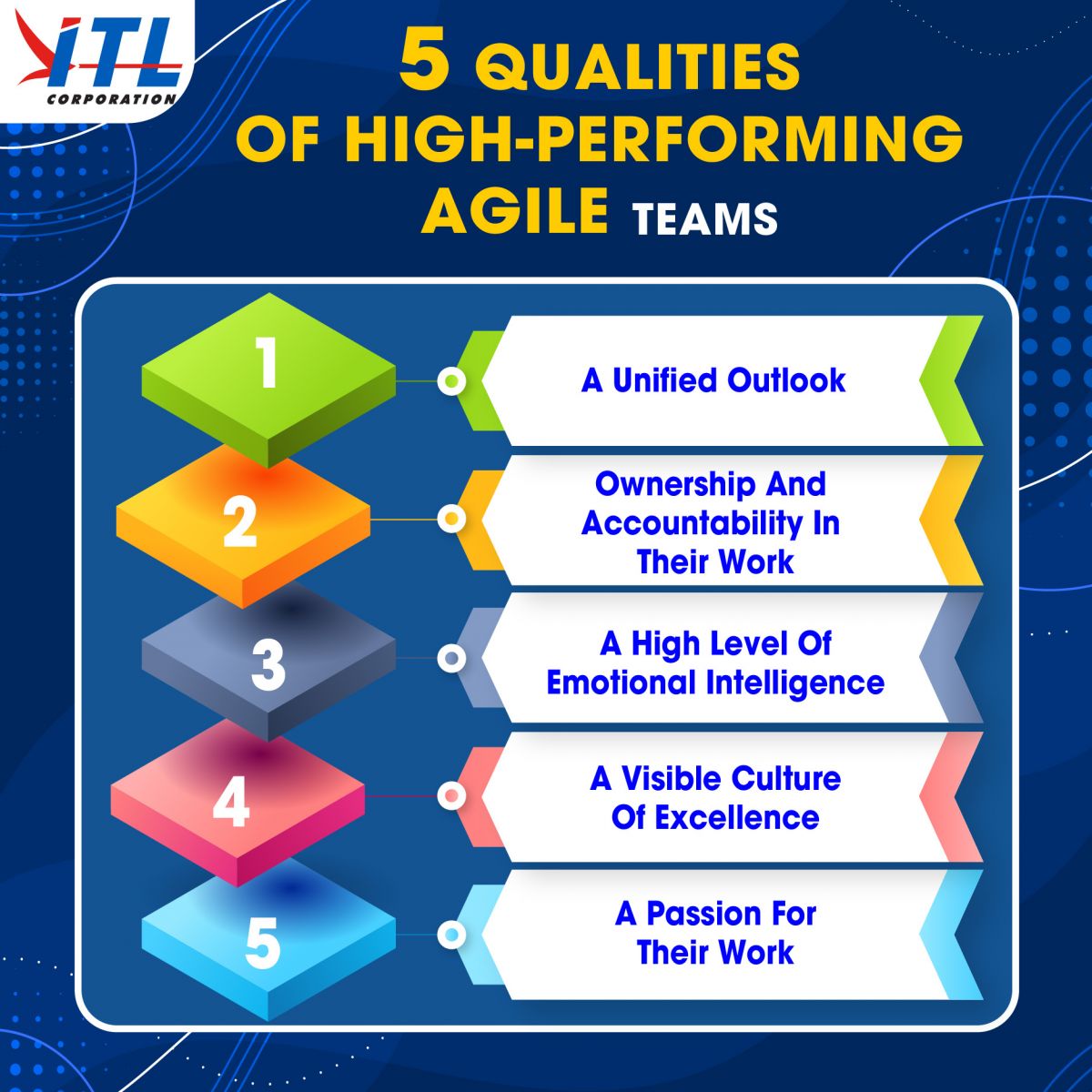 ITL CORPORATION

5 QUALITIES OF HIGH-PERFORMING AGILE TEAMS

1 A Unified Outlook

2 Ownership And Accountability In Their Work

3 A High Level Of Emotional Intelligence

4 A Visible Culture Of Excellence

5 A Passion For Their Work